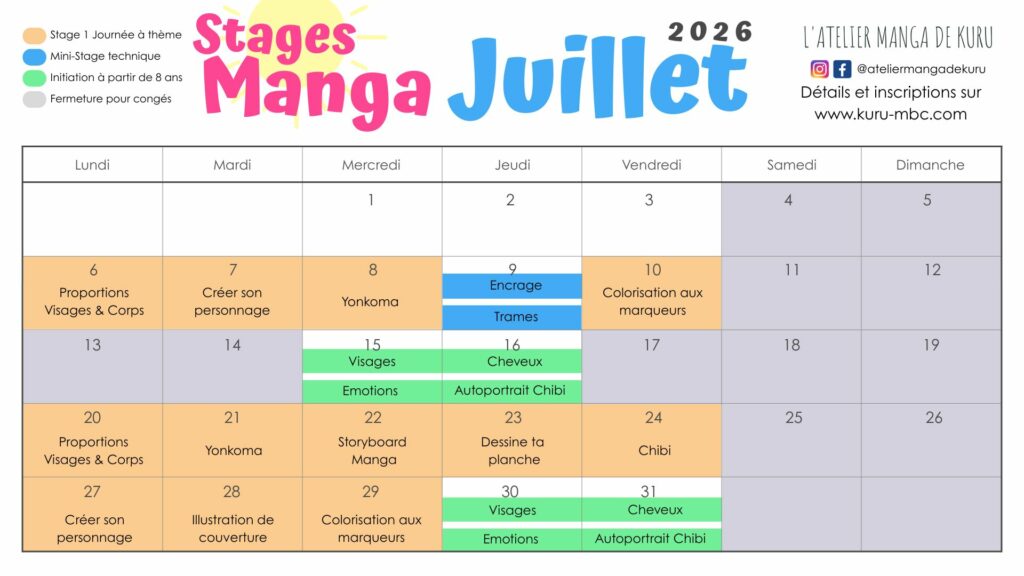 Stage 1 Journée à thème
Mini-Stage technique
Initiation à partir de 8 ans
Fermeture pour congés

Stages Manga Juillet 2026

L'ATELIER MANGA DE KURU
@ateliermangadekuru
Détails et inscriptions sur
www.kuru-mbc.com

| Lundi | Mardi | Mercredi | Jeudi | Vendredi | Samedi | Dimanche |
|---|---|---|---|---|---|---|
| | | 1 | 2 | 3 | 4 | 5 |
| 6 Proportions Visages & Corps | 7 Créer son personnage | 8 Yonkoma | 9 Encrage Trames | 10 Colorisation aux marqueurs | 11 | 12 |
| 13 | 14 | 15 Visages Emotions | 16 Cheveux Autoportrait Chibi | 17 | 18 | 19 |
| 20 Proportions Visages & Corps | 21 Yonkoma | 22 Storyboard Manga | 23 Dessine ta planche | 24 Chibi | 25 | 26 |
| 27 Créer son personnage | 28 Illustration de couverture | 29 Colorisation aux marqueurs | 30 Visages Emotions | 31 Cheveux Autoportrait Chibi | | |